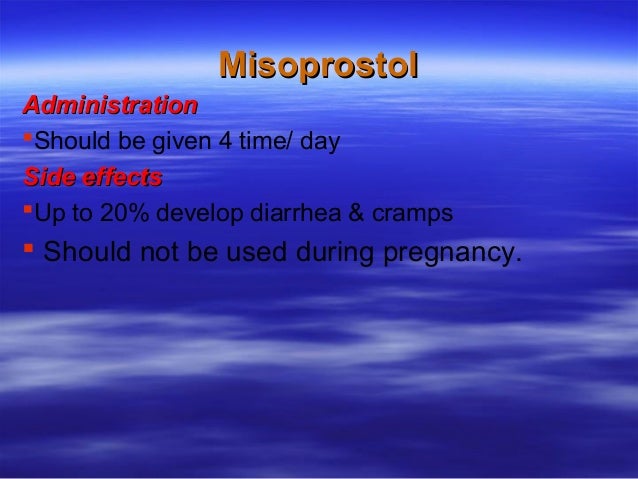 Misoprostol

Administration

▪Should be given 4 time/ day

Side effects

▪Up to 20% develop diarrhea & cramps

▪ Should not be used during pregnancy.